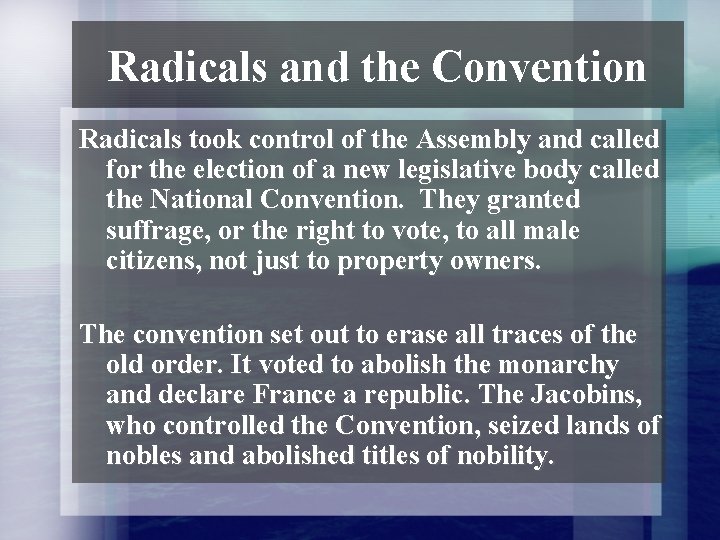 Radicals and the Convention

Radicals took control of the Assembly and called for the election of a new legislative body called the National Convention. They granted suffrage, or the right to vote, to all male citizens, not just to property owners.

The convention set out to erase all traces of the old order. It voted to abolish the monarchy and declare France a republic. The Jacobins, who controlled the Convention, seized lands of nobles and abolished titles of nobility.